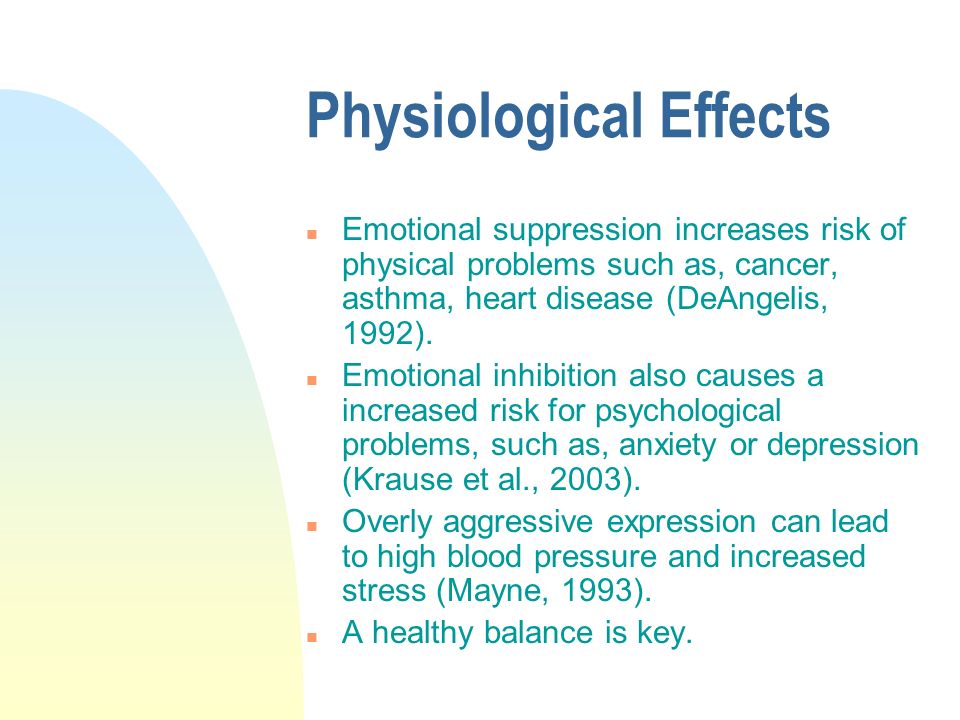 Physiological Effects

- Emotional suppression increases risk of physical problems such as, cancer, asthma, heart disease (DeAngelis, 1992).
- Emotional inhibition also causes a increased risk for psychological problems, such as, anxiety or depression (Krause et al., 2003).
- Overly aggressive expression can lead to high blood pressure and increased stress (Mayne, 1993).
- A healthy balance is key.